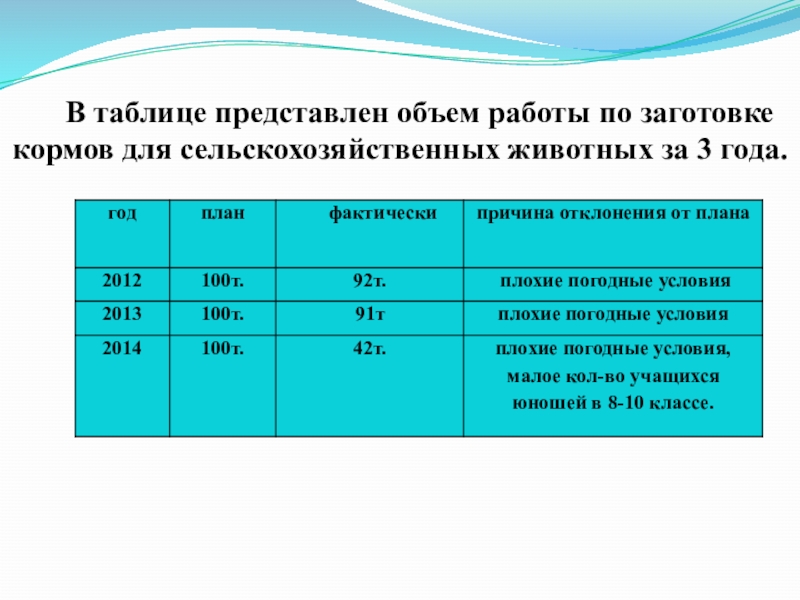 В таблице представлен объем работы по заготовке кормов для сельскохозяйственных животных за 3 года.

| год | план | фактически | причина отклонения от плана |
|---|---|---|---|
| 2012 | 100т. | 92т. | плохие погодные условия |
| 2013 | 100т. | 91т | плохие погодные условия |
| 2014 | 100т. | 42т. | плохие погодные условия, малое кол-во учащихся юношей в 8-10 классе. |